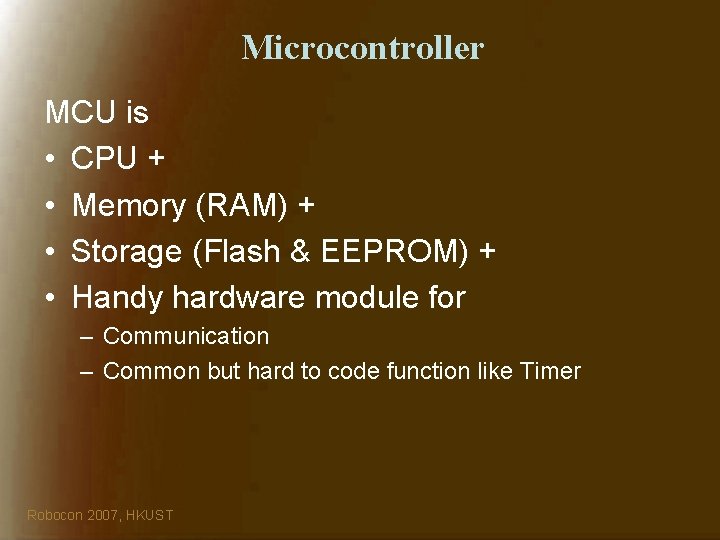 Microcontroller

MCU is

• CPU +
• Memory (RAM) +
• Storage (Flash & EEPROM) +
• Handy hardware module for
  – Communication
  – Common but hard to code function like Timer

Robocon 2007, HKUST